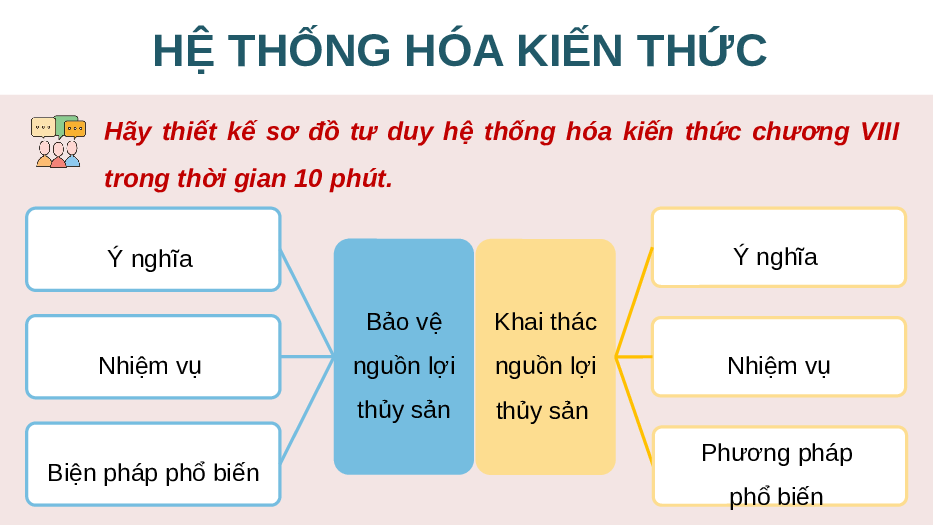 HỆ THỐNG HÓA KIẾN THỨC

Hãy thiết kế sơ đồ tư duy hệ thống hóa kiến thức chương VIII trong thời gian 10 phút.

Ý nghĩa

Nhiệm vụ

Biện pháp phổ biến

Bảo vệ nguồn lợi thủy sản

Khai thác nguồn lợi thủy sản

Ý nghĩa

Nhiệm vụ

Phương pháp phổ biến